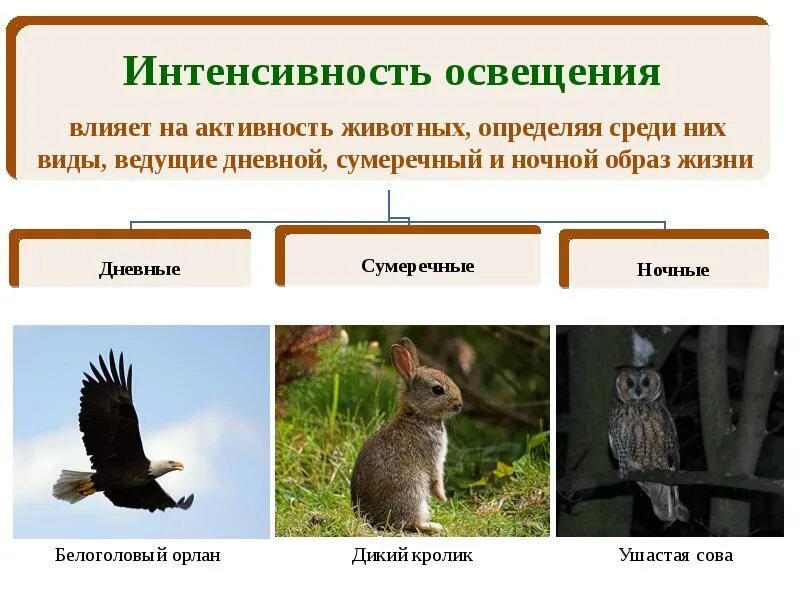 Интенсивность освещения

влияет на активность животных, определяя среди них виды, ведущие дневной, сумеречный и ночной образ жизни

Дневные

Сумеречные

Ночные

Белоголовый орлан

Дикий кролик

Ушастая сова